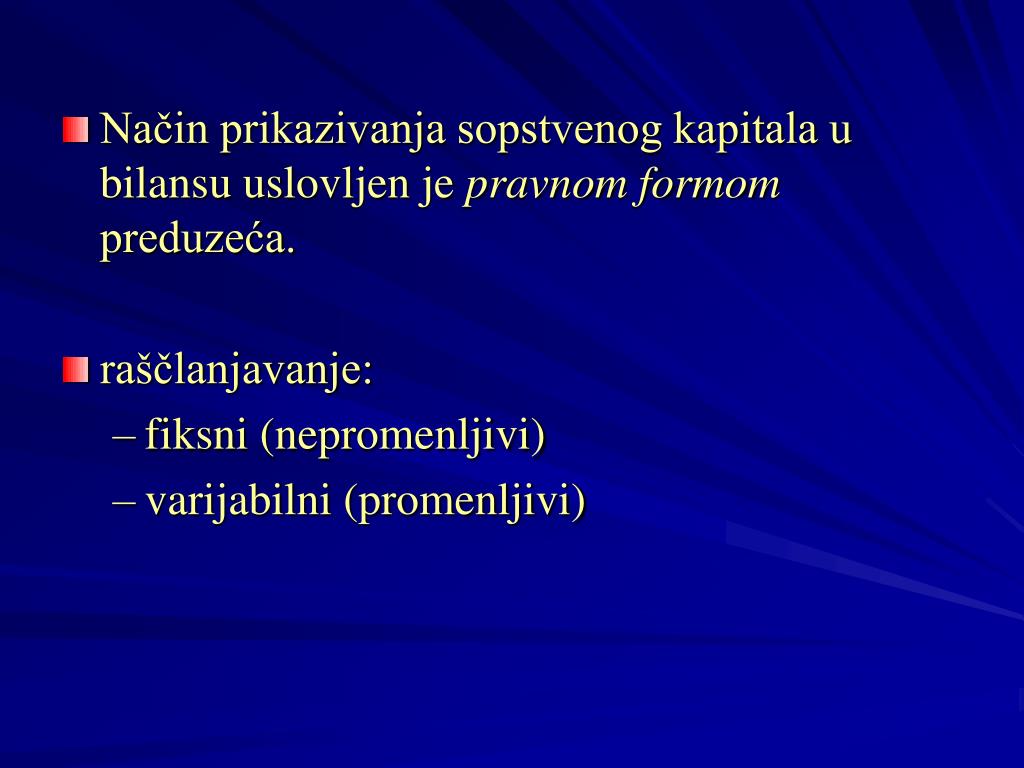 Način prikazivanja sopstvenog kapitala u bilansu uslovljen je pravnom formom preduzeća.

raščlanjavanje:
– fiksni (nepromenljivi)
– varijabilni (promenljivi)